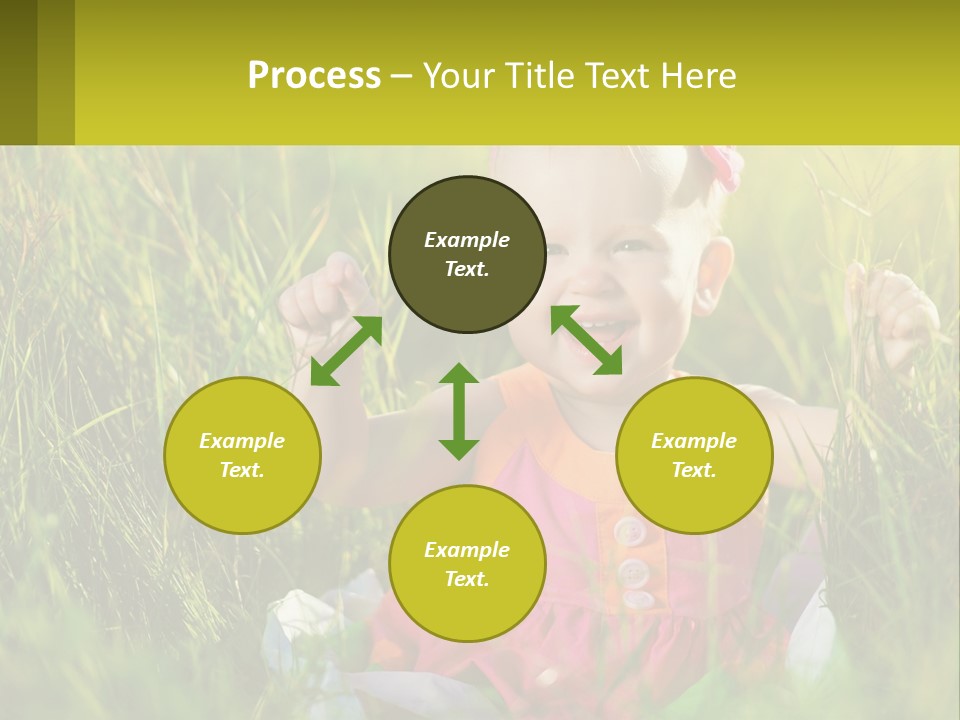 Process – Your Title Text Here

Example Text.

Example Text.

Example Text.

Example Text.